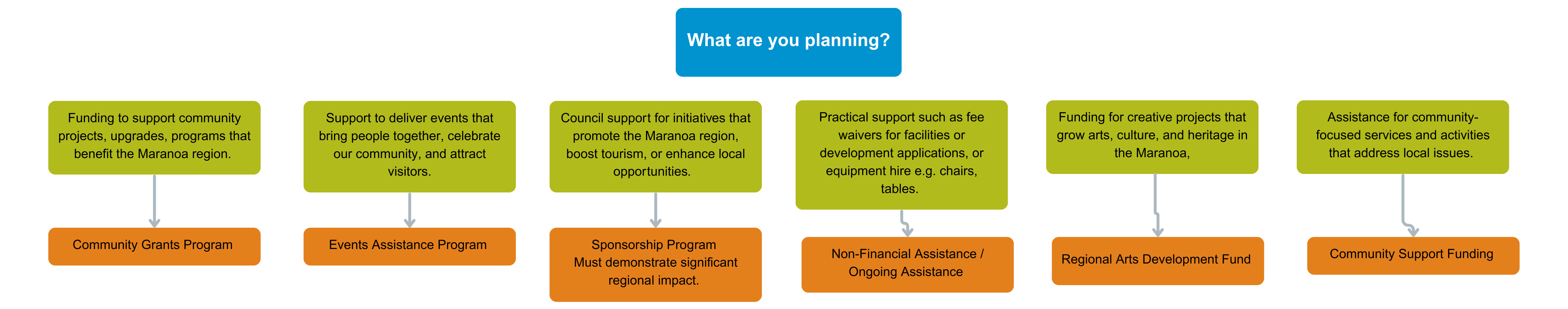 What are you planning?

Funding to support community projects, upgrades, programs that benefit the Maranoa region.

Community Grants Program

Support to deliver events that bring people together, celebrate our community, and attract visitors.

Events Assistance Program

Council support for initiatives that promote the Maranoa region, boost tourism, or enhance local opportunities.

Sponsorship Program
Must demonstrate significant regional impact.

Practical support such as fee waivers for facilities or development applications, or equipment hire e.g. chairs, tables.

Non-Financial Assistance / Ongoing Assistance

Funding for creative projects that grow arts, culture, and heritage in the Maranoa,

Regional Arts Development Fund

Assistance for community-focused services and activities that address local issues.

Community Support Funding